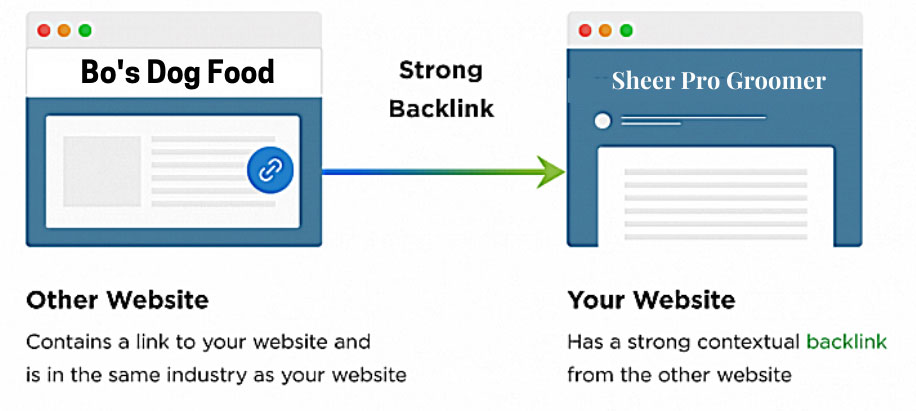 Bo's Dog Food

Strong Backlink

Sheer Pro Groomer

Other Website

Contains a link to your website and is in the same industry as your website

Your Website

Has a strong contextual backlink from the other website